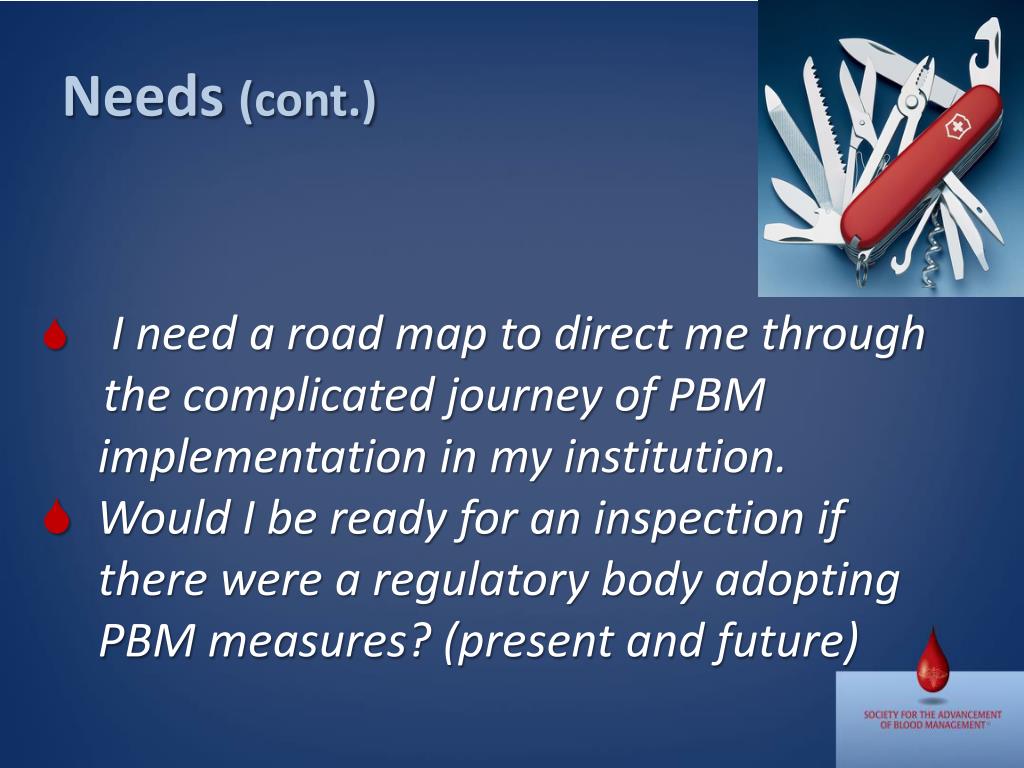 Needs (cont.)

I need a road map to direct me through the complicated journey of PBM implementation in my institution.

Would I be ready for an inspection if there were a regulatory body adopting PBM measures? (present and future)

SOCIETY FOR THE ADVANCEMENT OF BLOOD MANAGEMENT